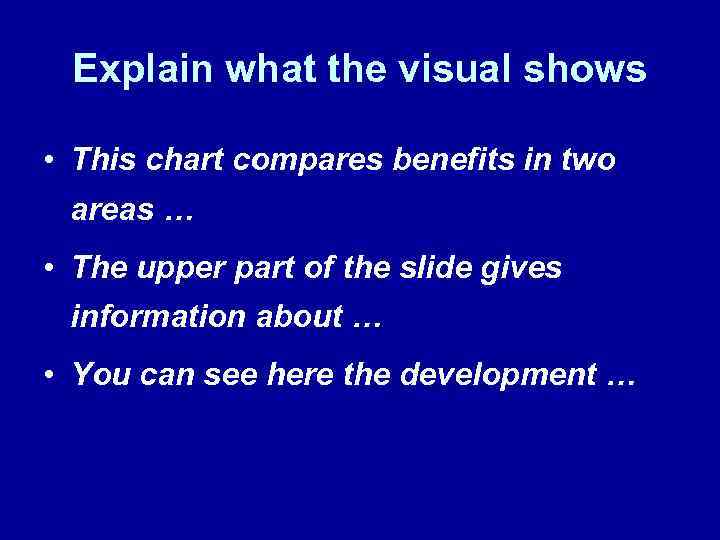 Explain what the visual shows

• This chart compares benefits in two areas …

• The upper part of the slide gives information about …

• You can see here the development …